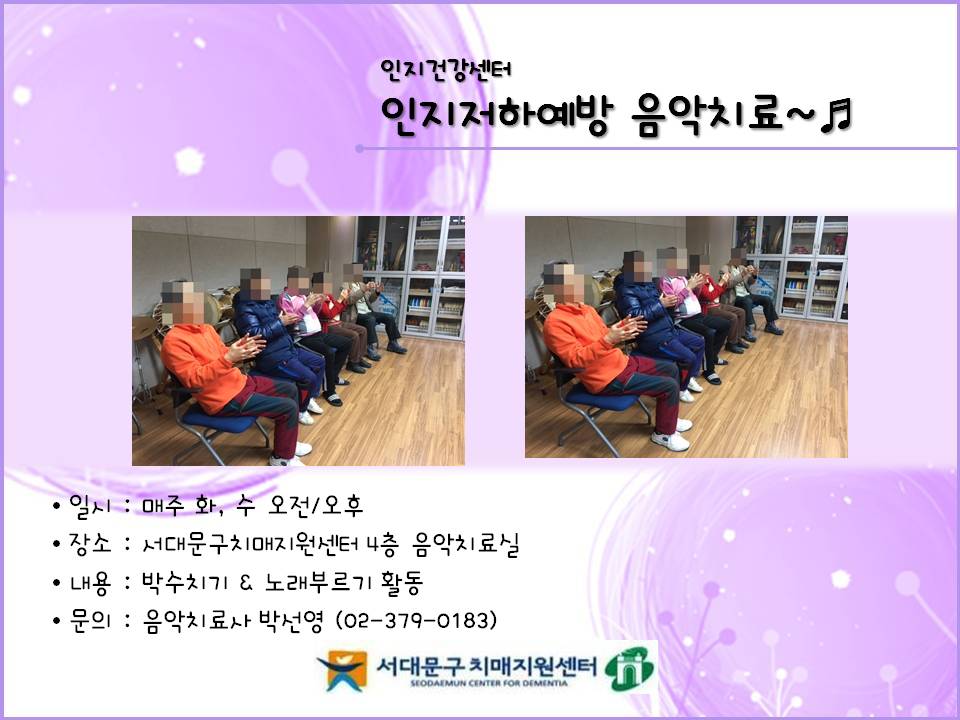 인지건강센터
인지저하예방 음악치료~♬

• 일시 : 매주 화, 수 오전/오후
• 장소 : 서대문구치매지원센터 4층 음악치료실
• 내용 : 박수치기 & 노래부르기 활동
• 문의 : 음악치료사 박선영 (02-379-0183)

서대문구 치매지원센터
SEODAEMUN CENTER FOR DEMENTIA